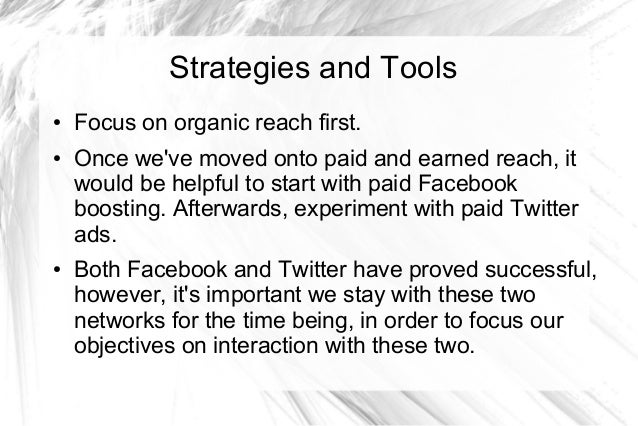 Strategies and Tools

• Focus on organic reach first.

• Once we've moved onto paid and earned reach, it would be helpful to start with paid Facebook boosting. Afterwards, experiment with paid Twitter ads.

• Both Facebook and Twitter have proved successful, however, it's important we stay with these two networks for the time being, in order to focus our objectives on interaction with these two.